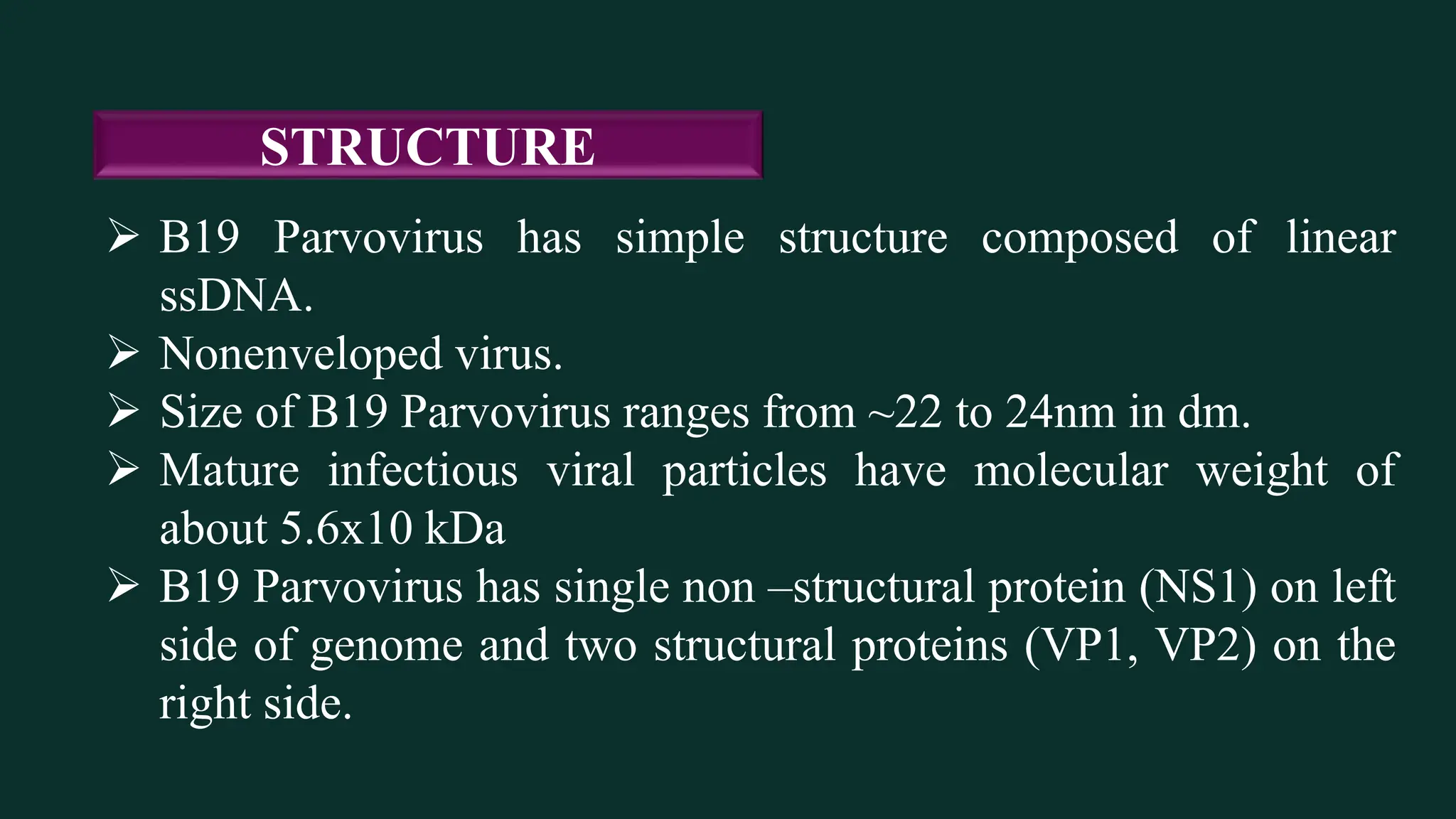 STRUCTURE

➢ B19 Parvovirus has simple structure composed of linear ssDNA.

➢ Nonenveloped virus.

➢ Size of B19 Parvovirus ranges from ~22 to 24nm in dm.

➢ Mature infectious viral particles have molecular weight of about 5.6x10 kDa

➢ B19 Parvovirus has single non –structural protein (NS1) on left side of genome and two structural proteins (VP1, VP2) on the right side.